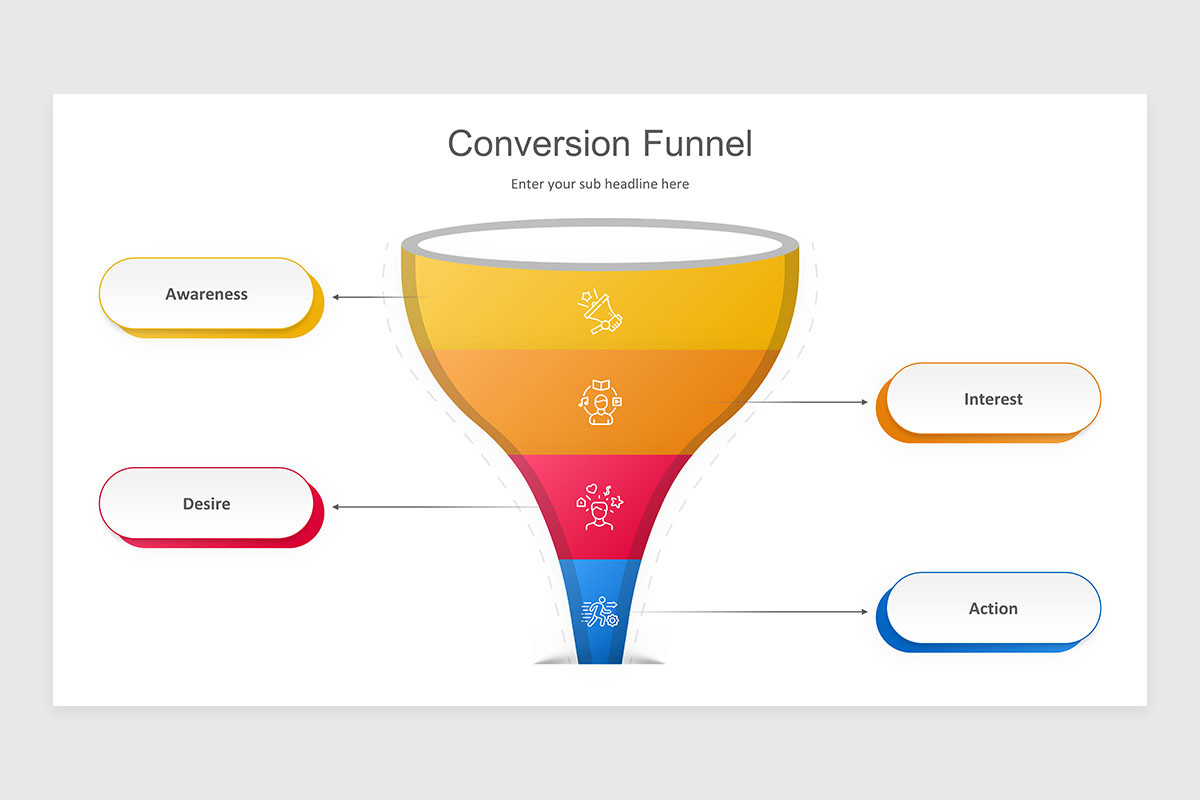 Conversion Funnel

Enter your sub headline here

Awareness

Interest

Desire

Action